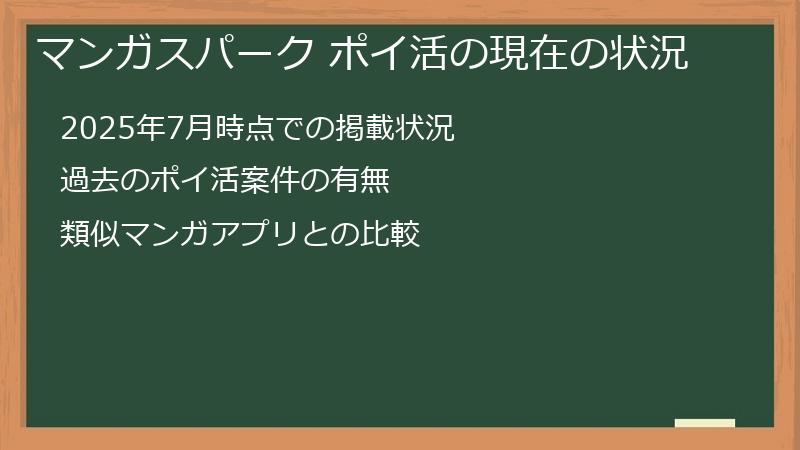 マンガスパーク ポイ活の現在の状況

2025年7月時点での掲載状況

過去のポイ活案件の有無

類似マンガアプリとの比較